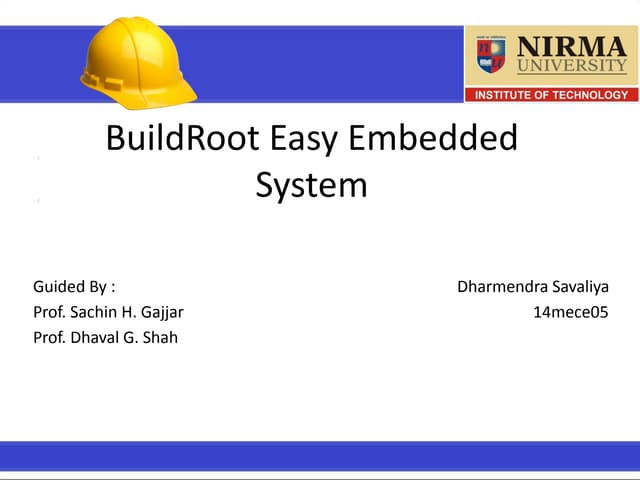 NIRMA UNIVERSITY
INSTITUTE OF TECHNOLOGY

BuildRoot Easy Embedded System

Guided By :
Prof. Sachin H. Gajjar
Prof. Dhaval G. Shah

Dharmendra Savaliya
14mece05